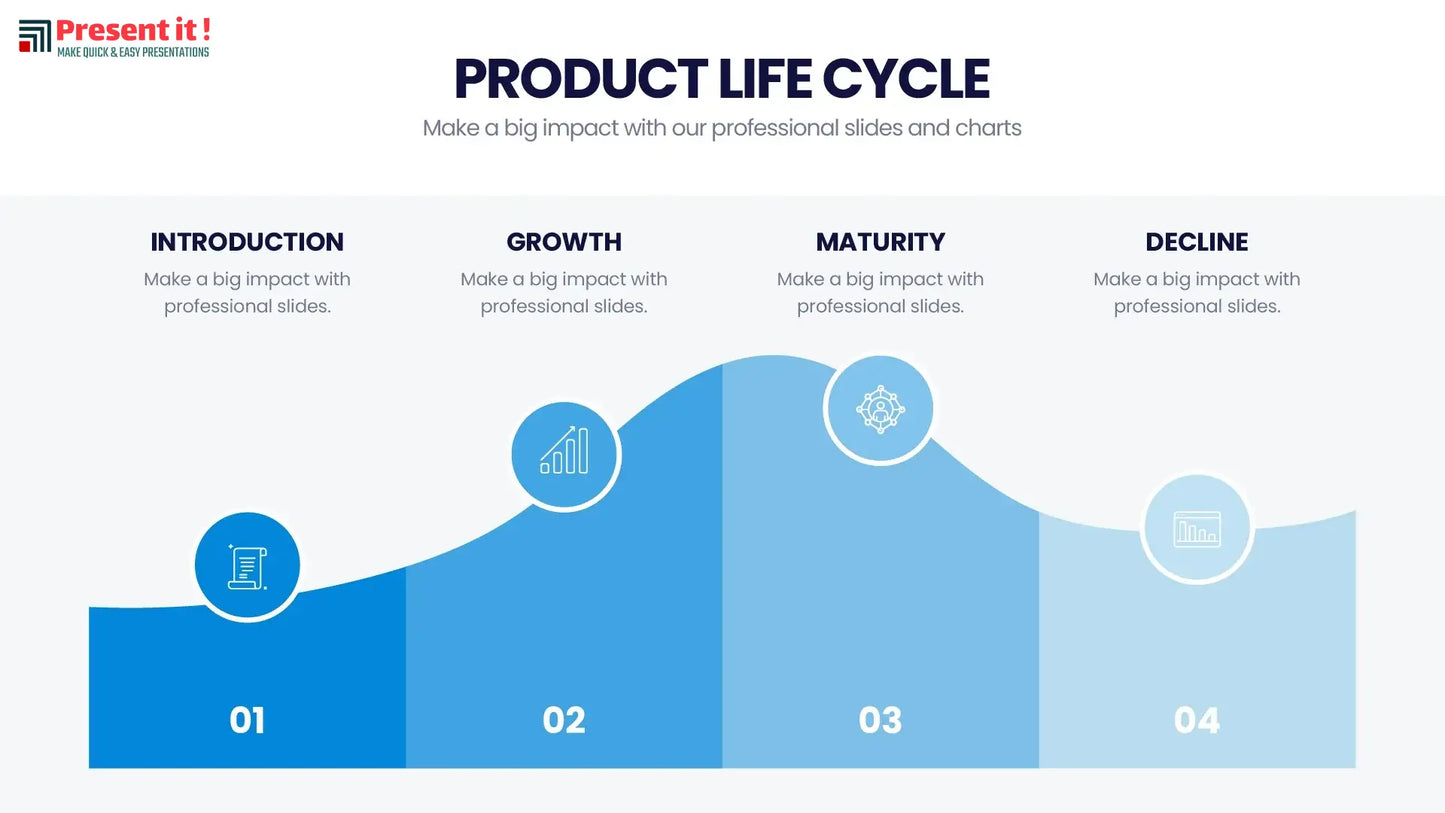 Present it !
MAKE QUICK & EASY PRESENTATIONS

PRODUCT LIFE CYCLE

Make a big impact with our professional slides and charts

INTRODUCTION

Make a big impact with professional slides.

GROWTH

Make a big impact with professional slides.

MATURITY

Make a big impact with professional slides.

DECLINE

Make a big impact with professional slides.

01

02

03

04